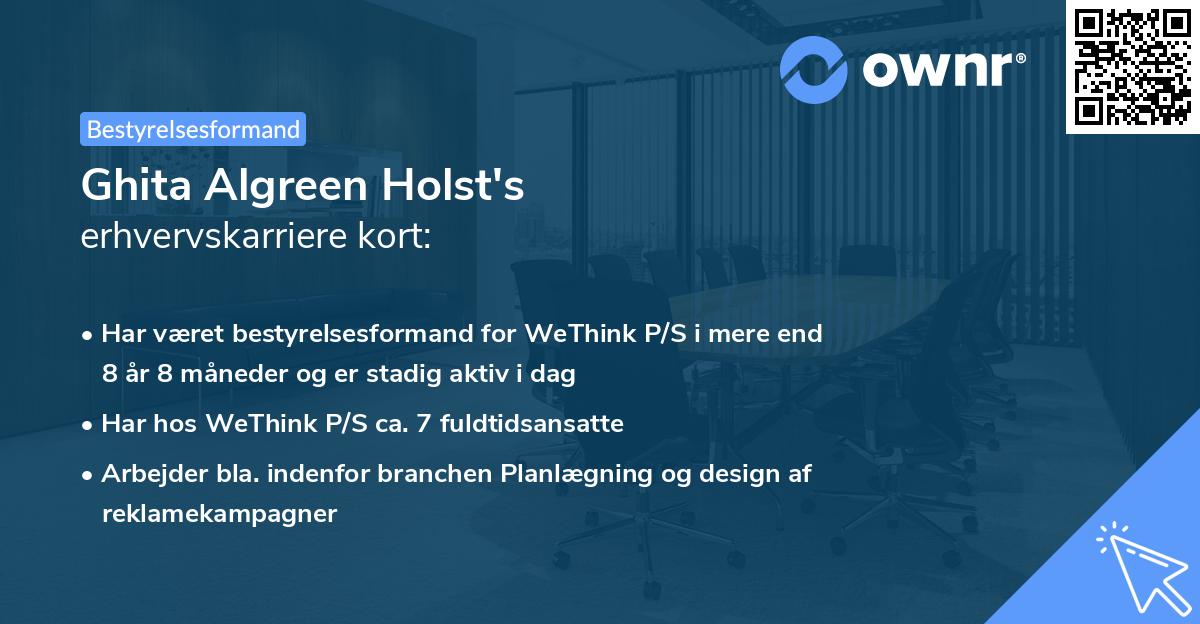 ownr®

Bestyrelsesformand

Ghita Algreen Holst's erhvervskarriere kort:

• Har været bestyrelsesformand for WeThink P/S i mere end 8 år 8 måneder og er stadig aktiv i dag

• Har hos WeThink P/S ca. 7 fuldtidsansatte

• Arbejder bla. indenfor branchen Planlægning og design af reklamekampagner